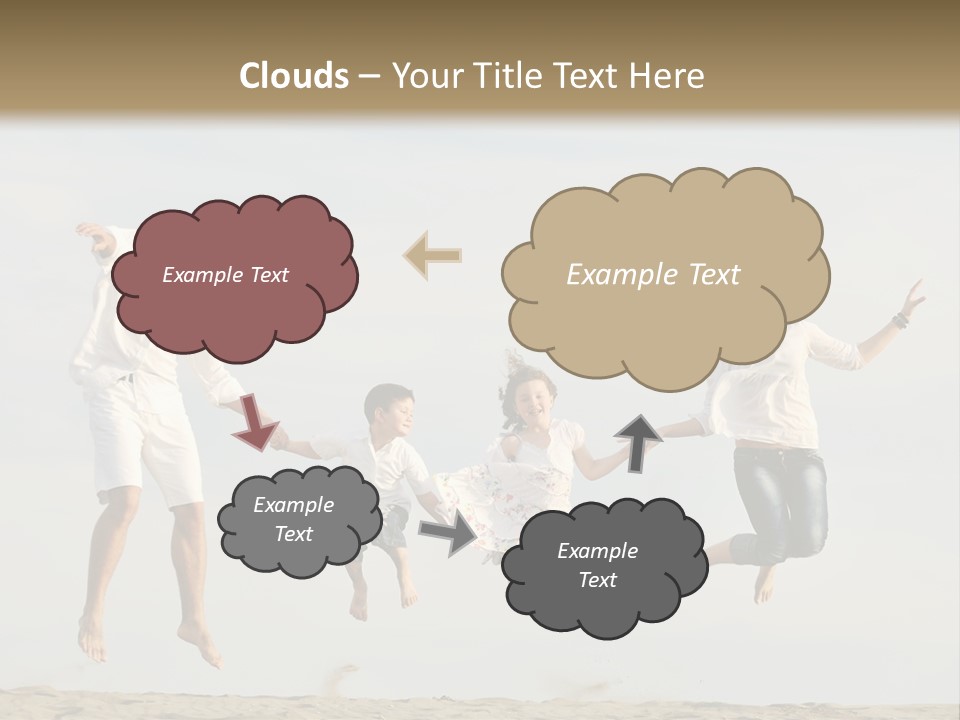 Clouds – Your Title Text Here

Example Text

Example Text

Example Text

Example Text